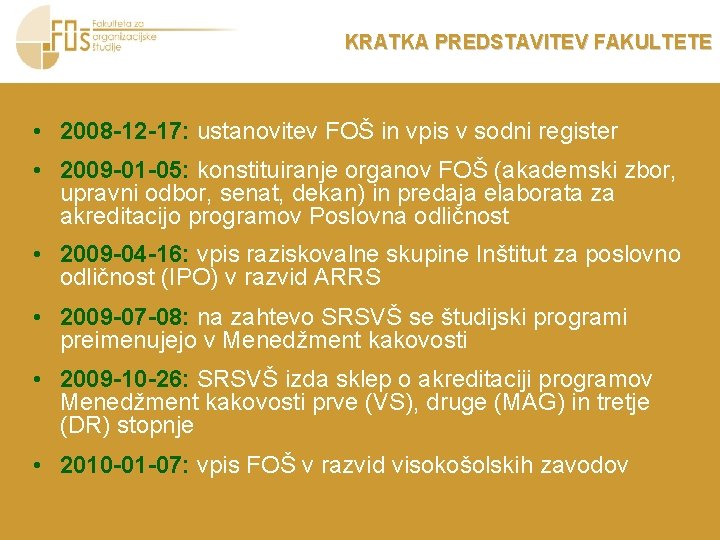 FOŠ Fakulteta za organizacijske študije

KRATKA PREDSTAVITEV FAKULTETE

• 2008-12-17: ustanovitev FOŠ in vpis v sodni register

• 2009-01-05: konstituiranje organov FOŠ (akademski zbor, upravni odbor, senat, dekan) in predaja elaborata za akreditacijo programov Poslovna odličnost

• 2009-04-16: vpis raziskovalne skupine Inštitut za poslovno odličnost (IPO) v razvid ARRS

• 2009-07-08: na zahtevo SRSVŠ se študijski programi preimenujejo v Menedžment kakovosti

• 2009-10-26: SRSVŠ izda sklep o akreditaciji programov Menedžment kakovosti prve (VS), druge (MAG) in tretje (DR) stopnje

• 2010-01-07: vpis FOŠ v razvid visokošolskih zavodov